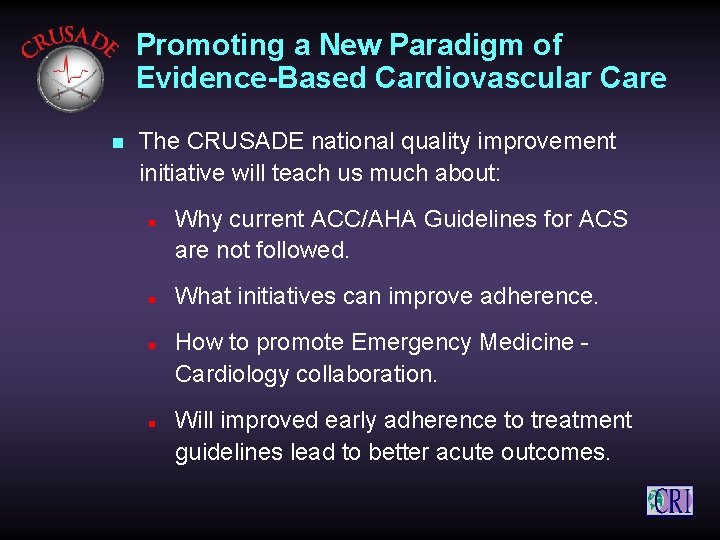 CRUSADE

Promoting a New Paradigm of Evidence-Based Cardiovascular Care

The CRUSADE national quality improvement initiative will teach us much about:

Why current ACC/AHA Guidelines for ACS are not followed.

What initiatives can improve adherence.

How to promote Emergency Medicine - Cardiology collaboration.

Will improved early adherence to treatment guidelines lead to better acute outcomes.

CRI